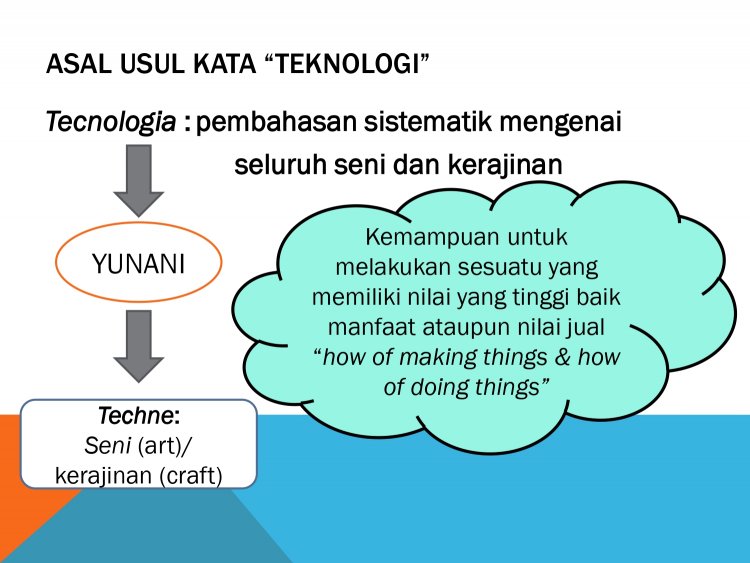 ASAL USUL KATA “TEKNOLOGI”

Tecnologia : pembahasan sistematik mengenai seluruh seni dan kerajinan

YUNANI

Techne:
Seni (art)/ kerajinan (craft)

Kemampuan untuk melakukan sesuatu yang memiliki nilai yang tinggi baik manfaat ataupun nilai jual “how of making things & how of doing things”